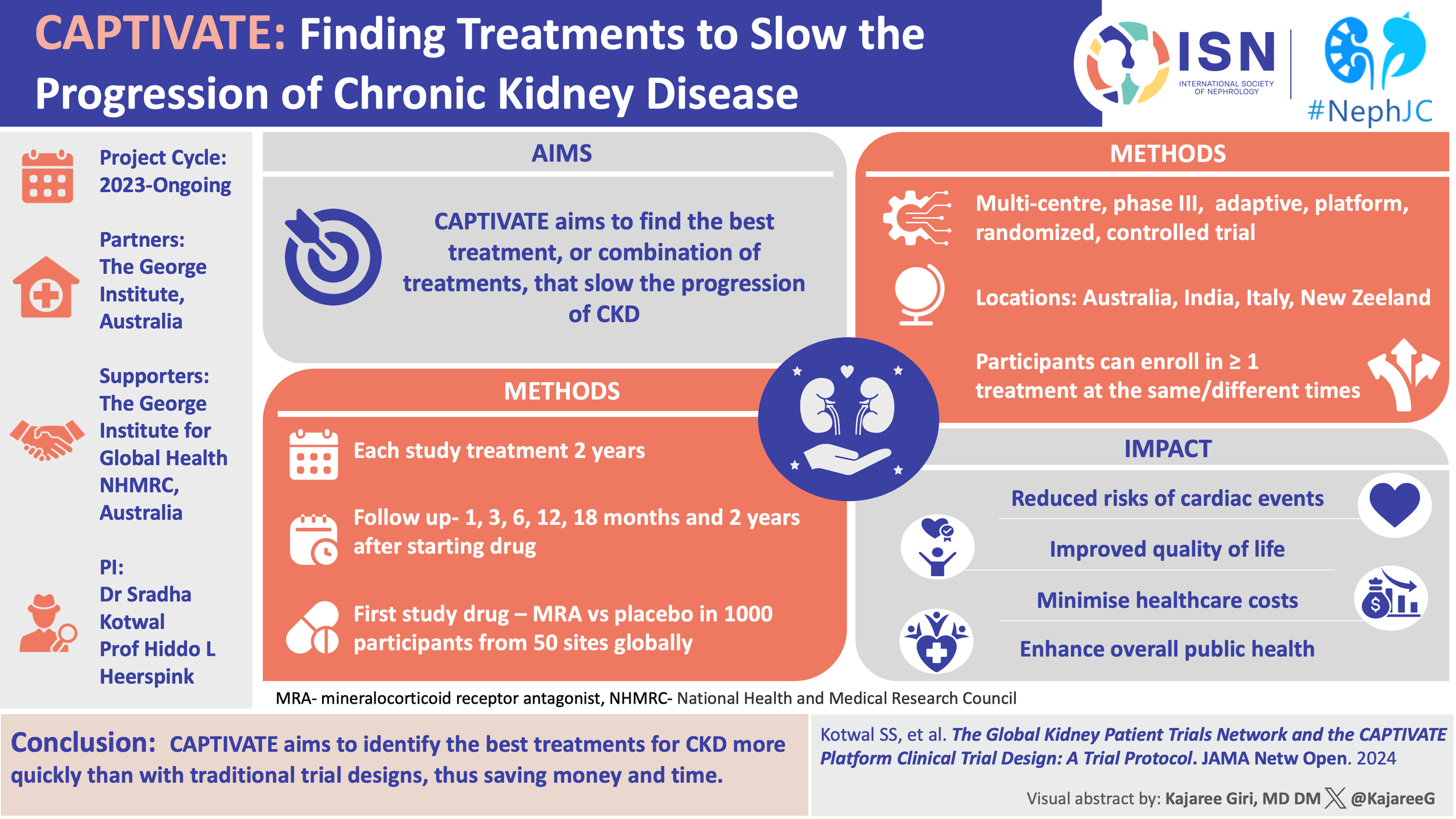 CAPTIVATE: Finding Treatments to Slow the Progression of Chronic Kidney Disease

ISN INTERNATIONAL SOCIETY OF NEPHROLOGY

#NephJC

Project Cycle: 2023-Ongoing

Partners: The George Institute, Australia

Supporters: The George Institute for Global Health NHMRC, Australia

PI: Dr Sradha Kotwal Prof Hiddo L Heerspink

AIMS

CAPTIVATE aims to find the best treatment, or combination of treatments, that slow the progression of CKD

METHODS

Each study treatment 2 years

Follow up- 1, 3, 6, 12, 18 months and 2 years after starting drug

First study drug – MRA vs placebo in 1000 participants from 50 sites globally

METHODS

Multi-centre, phase III, adaptive, platform, randomized, controlled trial

Locations: Australia, India, Italy, New Zeeland

Participants can enroll in ≥ 1 treatment at the same/different times

IMPACT

Reduced risks of cardiac events

Improved quality of life

Minimise healthcare costs

Enhance overall public health

MRA- mineralocorticoid receptor antagonist, NHMRC- National Health and Medical Research Council

Conclusion: CAPTIVATE aims to identify the best treatments for CKD more quickly than with traditional trial designs, thus saving money and time.

Kotwal SS, et al. The Global Kidney Patient Trials Network and the CAPTIVATE Platform Clinical Trial Design: A Trial Protocol. JAMA Netw Open. 2024

Visual abstract by: Kajaree Giri, MD DM @KajareeG